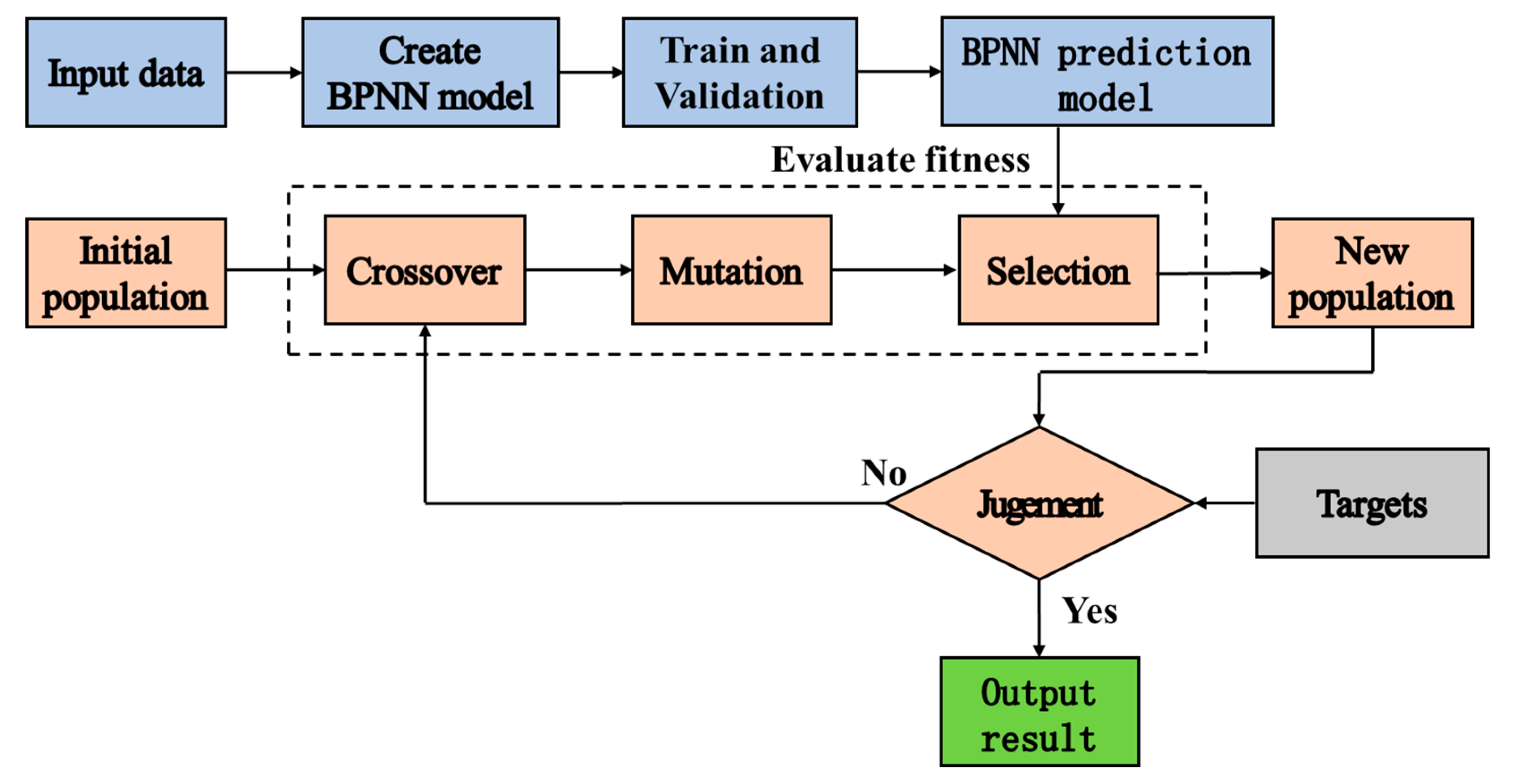 Input data

Create BPNN model

Train and Validation

BPNN prediction model

Evaluate fitness

Initial population

Crossover

Mutation

Selection

New population

No

Jugement

Targets

Yes

Output result